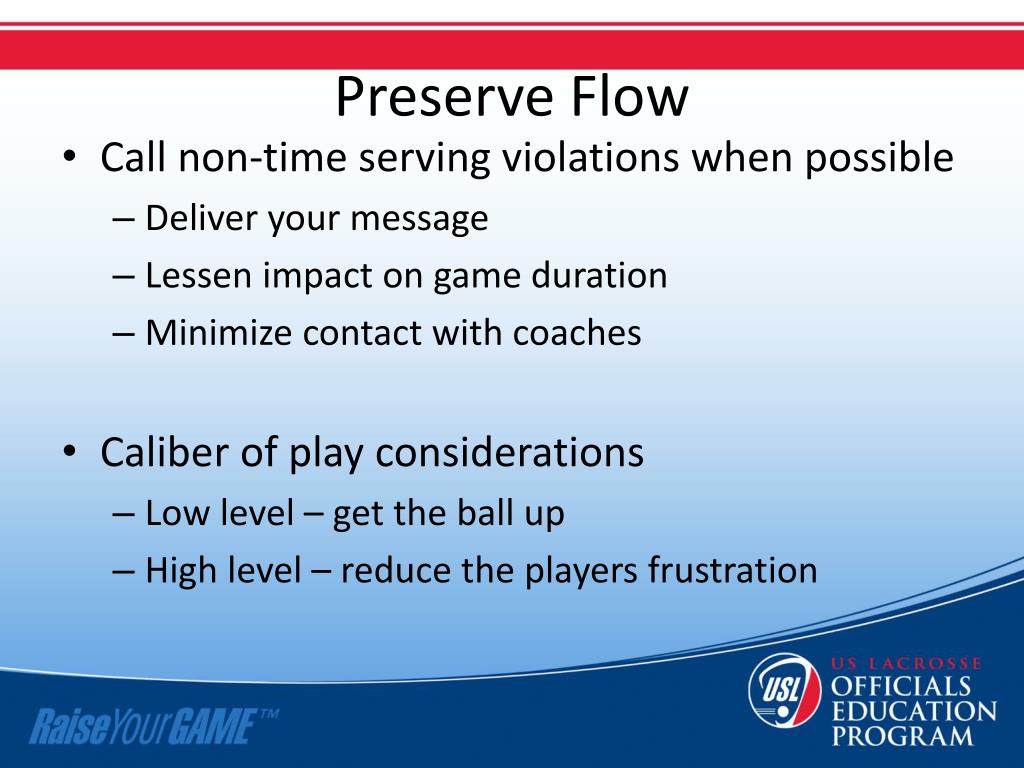 Preserve Flow

• Call non-time serving violations when possible
– Deliver your message
– Lessen impact on game duration
– Minimize contact with coaches

• Caliber of play considerations
– Low level – get the ball up
– High level – reduce the players frustration

RaiseYourGAME™

USL

US LACROSSE
OFFICIALS
EDUCATION
PROGRAM